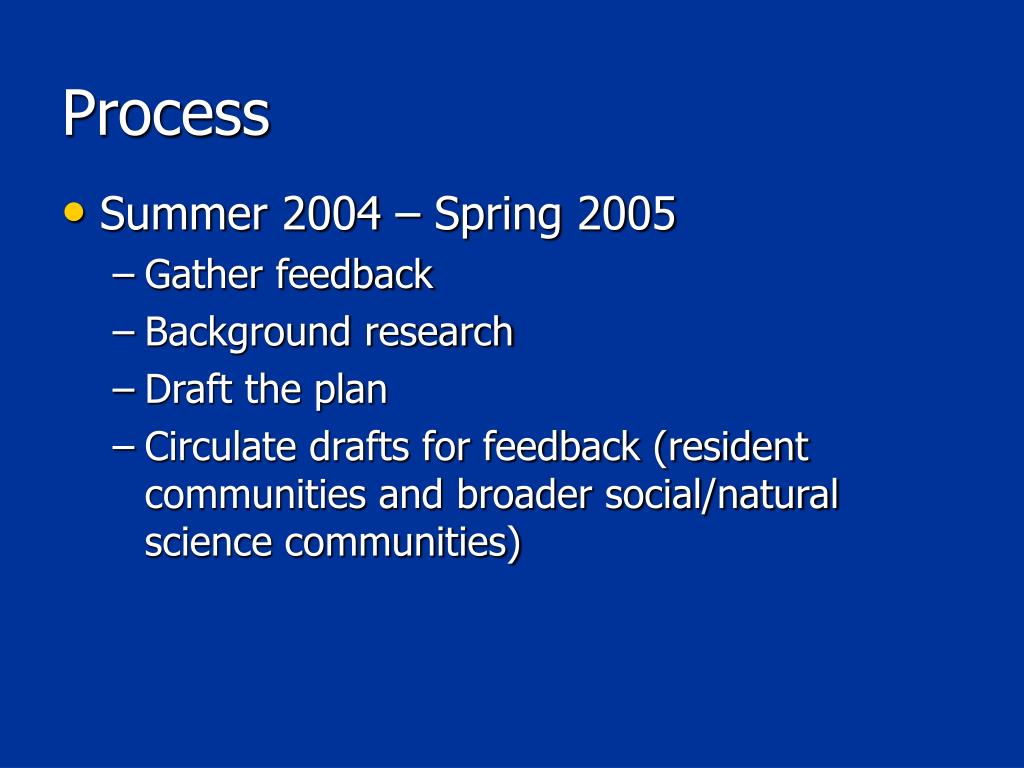 Process

• Summer 2004 – Spring 2005
– Gather feedback
– Background research
– Draft the plan
– Circulate drafts for feedback (resident communities and broader social/natural science communities)